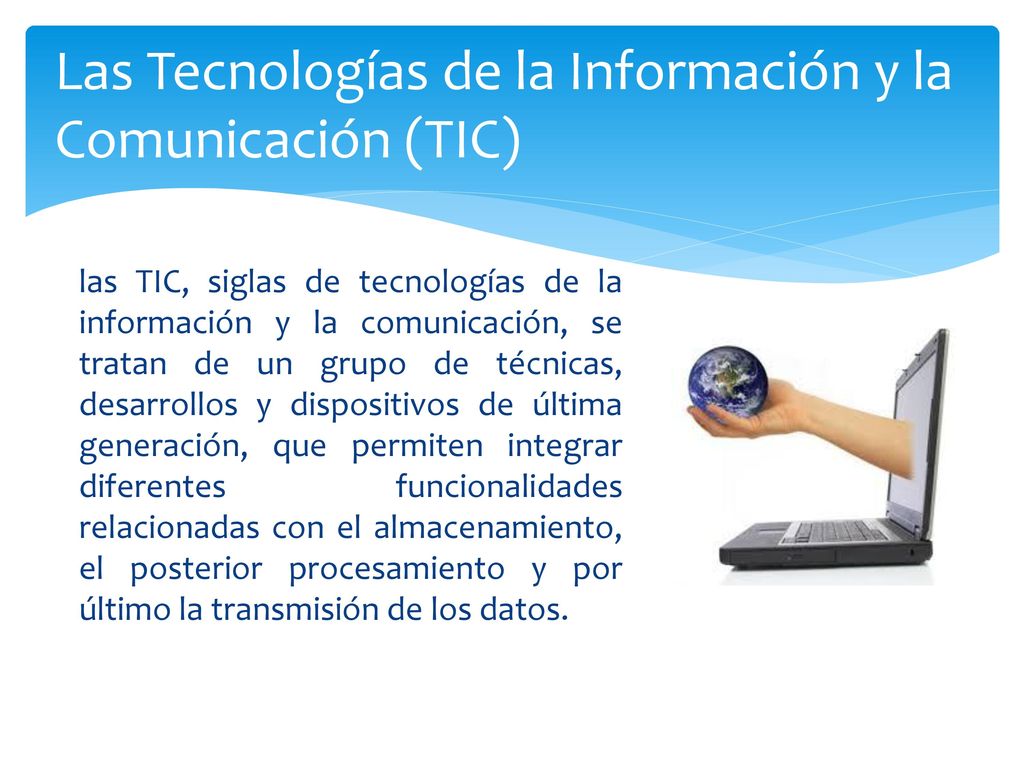 Las Tecnologías de la Información y la Comunicación (TIC)

las TIC, siglas de tecnologías de la información y la comunicación, se tratan de un grupo de técnicas, desarrollos y dispositivos de última generación, que permiten integrar diferentes funcionalidades relacionadas con el almacenamiento, el posterior procesamiento y por último la transmisión de los datos.